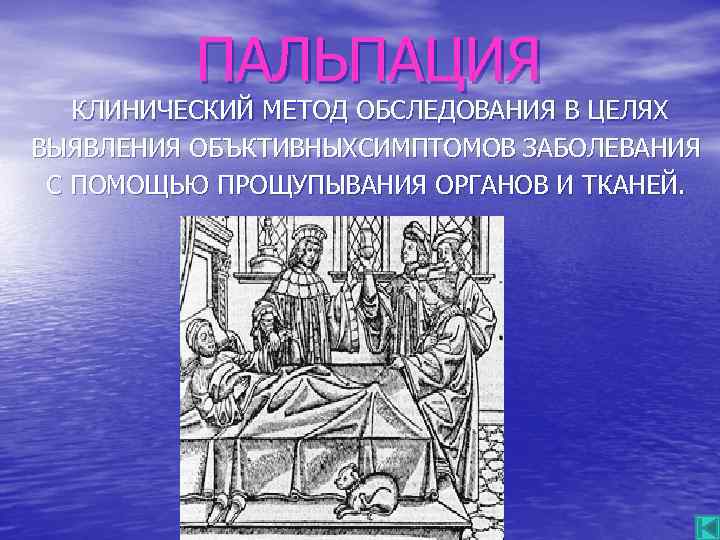 ПАЛЬПАЦИЯ

КЛИНИЧЕСКИЙ МЕТОД ОБСЛЕДОВАНИЯ В ЦЕЛЯХ ВЫЯВЛЕНИЯ ОБЪКТИВНЫХСИМПТОМОВ ЗАБОЛЕВАНИЯ С ПОМОЩЬЮ ПРОЩУПЫВАНИЯ ОРГАНОВ И ТКАНЕЙ.